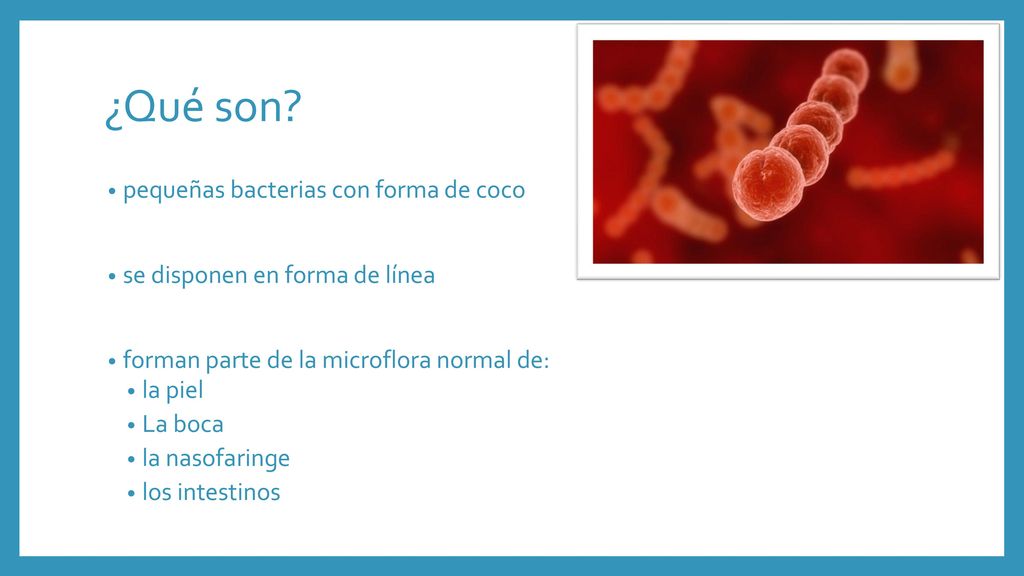 ¿Qué son?

• pequeñas bacterias con forma de coco

• se disponen en forma de línea

• forman parte de la microflora normal de:
  • la piel
  • La boca
  • la nasofaringe
  • los intestinos